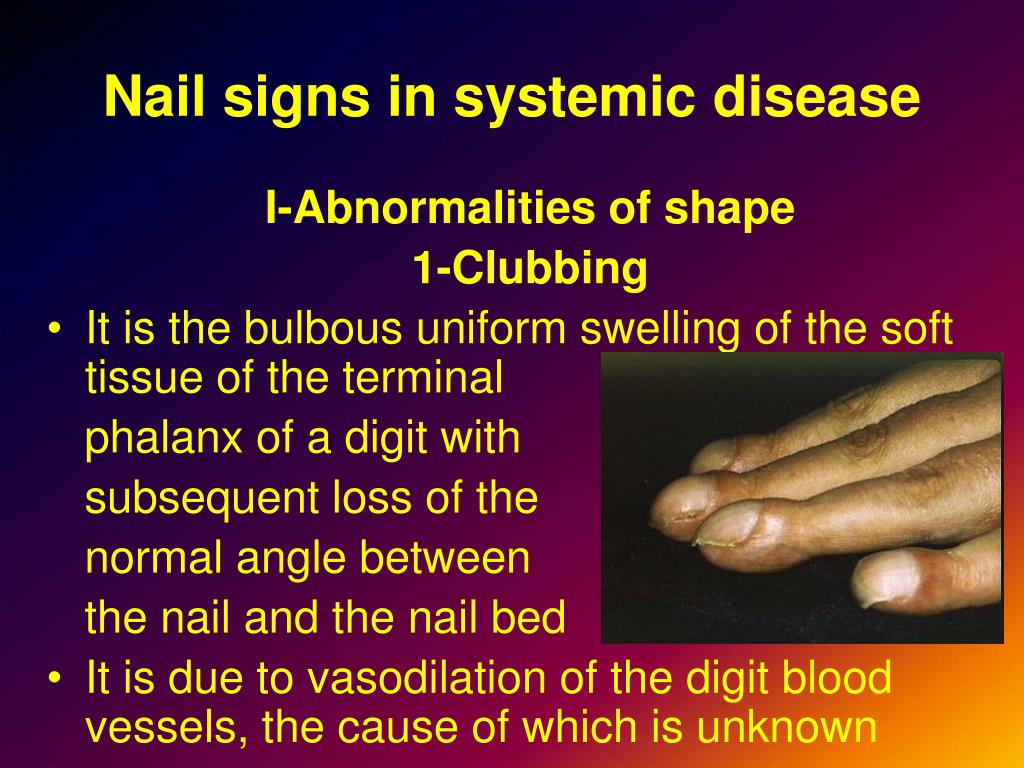 Nail signs in systemic disease

I-Abnormalities of shape
1-Clubbing

• It is the bulbous uniform swelling of the soft tissue of the terminal phalanx of a digit with subsequent loss of the normal angle between the nail and the nail bed
• It is due to vasodilation of the digit blood vessels, the cause of which is unknown